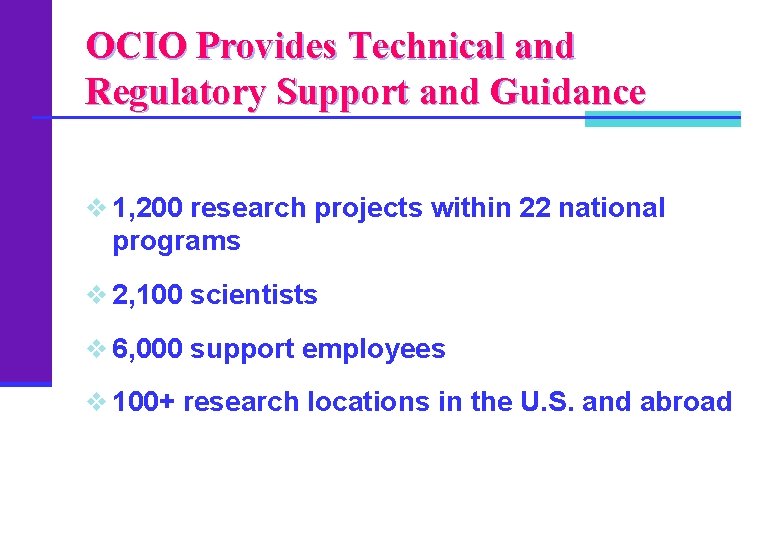 OCIO Provides Technical and Regulatory Support and Guidance

❖ 1,200 research projects within 22 national programs

❖ 2,100 scientists

❖ 6,000 support employees

❖ 100+ research locations in the U.S. and abroad